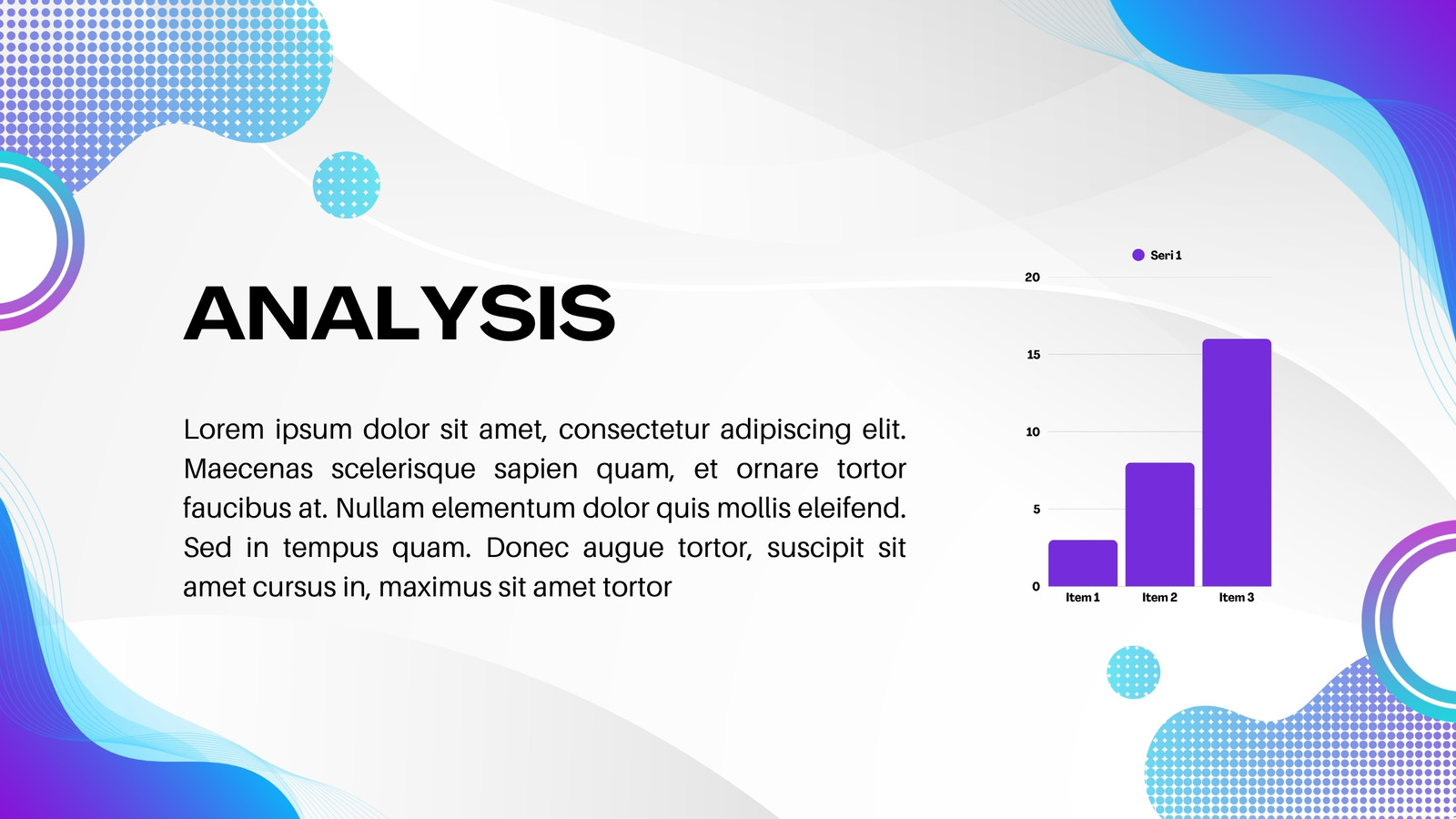 ANALYSIS

Lorem ipsum dolor sit amet, consectetur adipiscing elit. Maecenas scelerisque sapien quam, et ornare tortor faucibus at. Nullam elementum dolor quis mollis eleifend. Sed in tempus quam. Donec augue tortor, suscipit sit amet cursus in, maximus sit amet tortor

Seri 1

20
15
10
5
0

Item 1
Item 2
Item 3